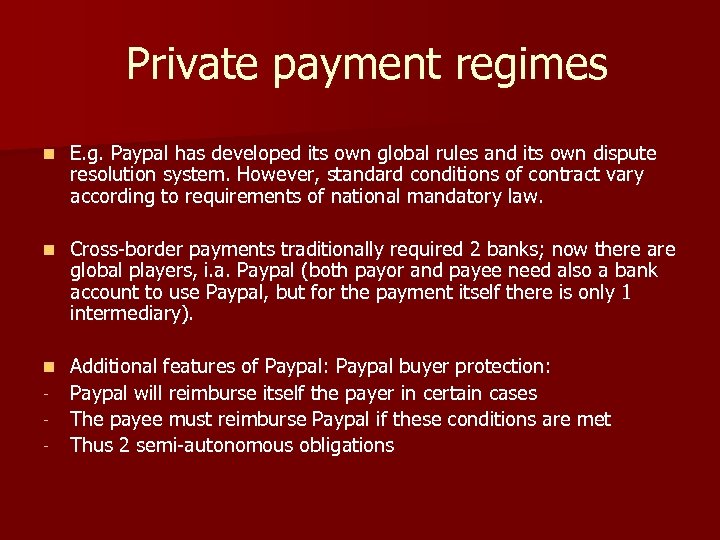 Private payment regimes

E.g. Paypal has developed its own global rules and its own dispute resolution system. However, standard conditions of contract vary according to requirements of national mandatory law.

Cross-border payments traditionally required 2 banks; now there are global players, i.a. Paypal (both payor and payee need also a bank account to use Paypal, but for the payment itself there is only 1 intermediary).

Additional features of Paypal: Paypal buyer protection:
- Paypal will reimburse itself the payer in certain cases
- The payee must reimburse Paypal if these conditions are met
- Thus 2 semi-autonomous obligations